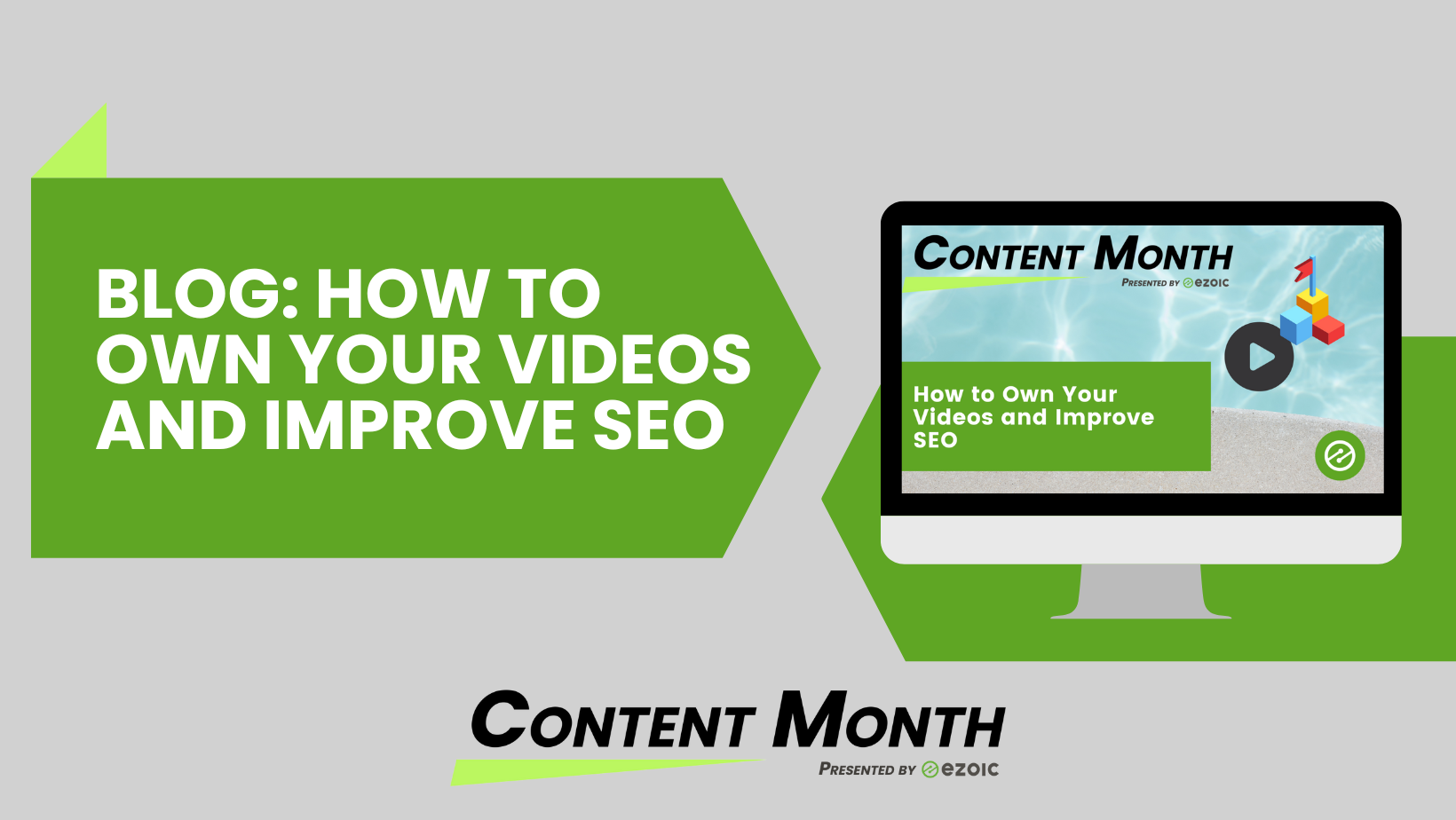 BLOG: HOW TO OWN YOUR VIDEOS AND IMPROVE SEO

CONTENT MONTH
PRESENTED BY ezoic

How to Own Your Videos and Improve SEO

CONTENT MONTH
PRESENTED BY ezoic